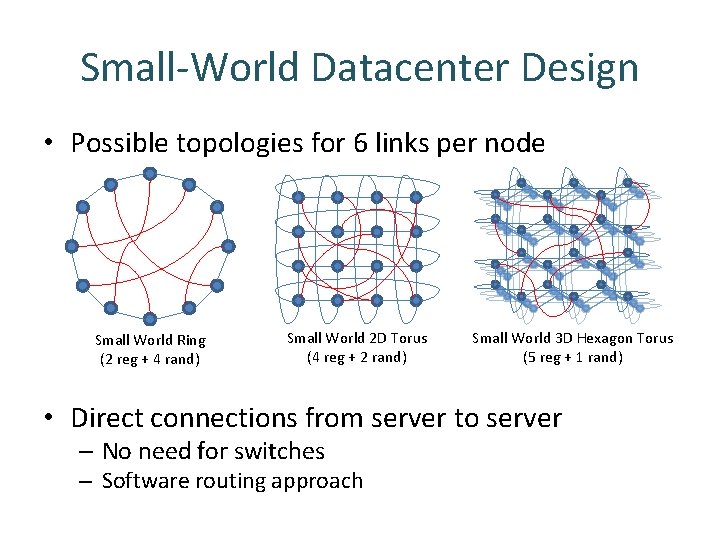 Small-World Datacenter Design

• Possible topologies for 6 links per node

Small World Ring
(2 reg + 4 rand)

Small World 2D Torus
(4 reg + 2 rand)

Small World 3D Hexagon Torus
(5 reg + 1 rand)

• Direct connections from server to server
– No need for switches
– Software routing approach